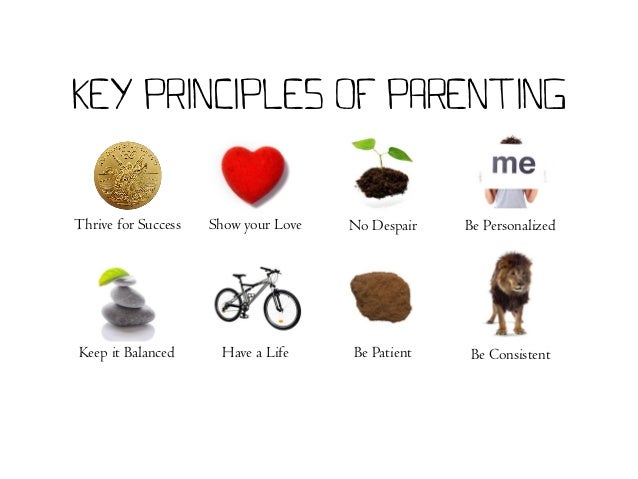 KEY PRINCIPLES OF PARENTING

Thrive for Success

Show your Love

No Despair

me

Be Personalized

Keep it Balanced

Have a Life

Be Patient

Be Consistent